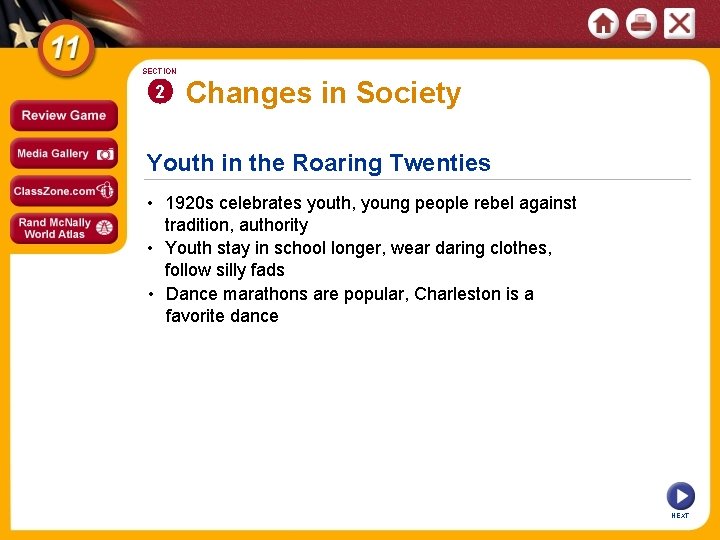 11

Review Game

Media Gallery

ClassZone.com

Rand McNally World Atlas

SECTION 2

Changes in Society

Youth in the Roaring Twenties

• 1920s celebrates youth, young people rebel against tradition, authority

• Youth stay in school longer, wear daring clothes, follow silly fads

• Dance marathons are popular, Charleston is a favorite dance

NEXT